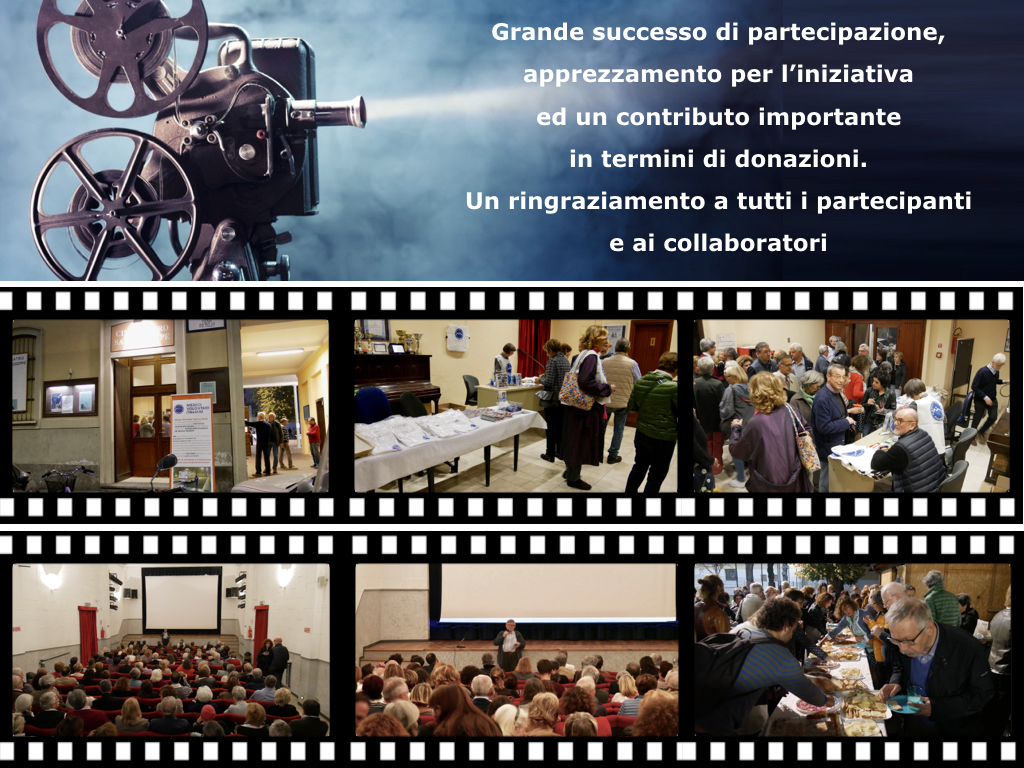 Grande successo di partecipazione,
apprezzamento per l'iniziativa
ed un contributo importante
in termini di donazioni.
Un ringraziamento a tutti i partecipanti
e ai collaboratori